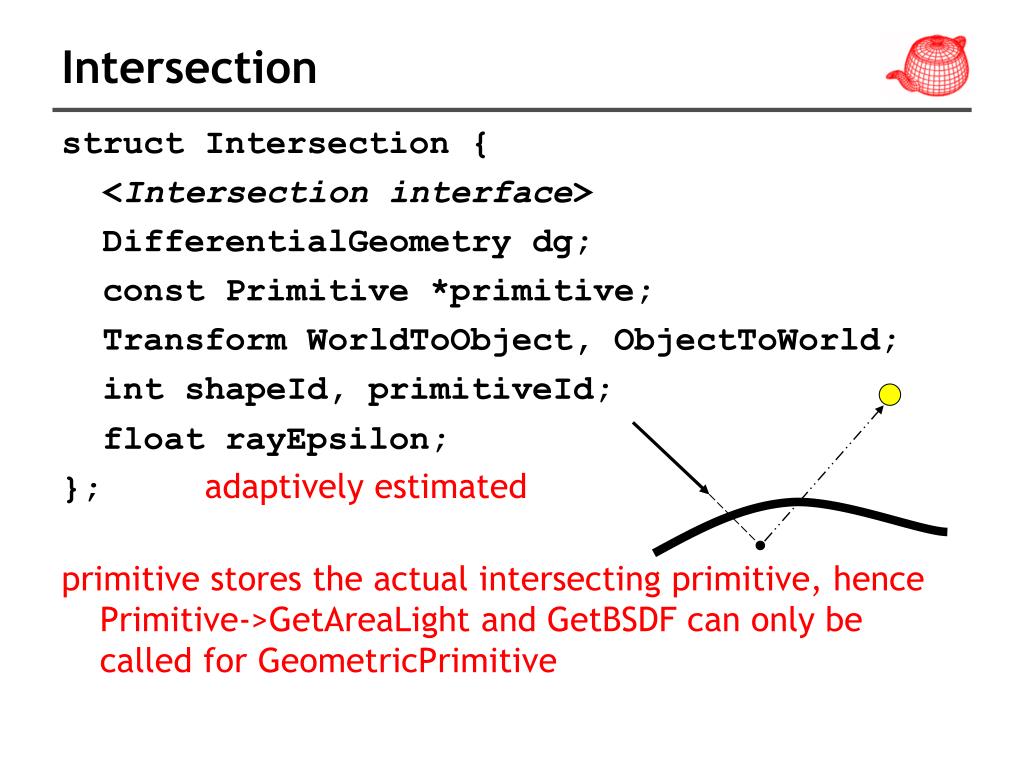 Intersection

struct Intersection {
  <Intersection interface>
  DifferentialGeometry dg;
  const Primitive *primitive;
  Transform WorldToObject, ObjectToWorld;
  int shapeId, primitiveId;
  float rayEpsilon;
};        adaptively estimated

primitive stores the actual intersecting primitive, hence Primitive->GetAreaLight and GetBSDF can only be called for GeometricPrimitive